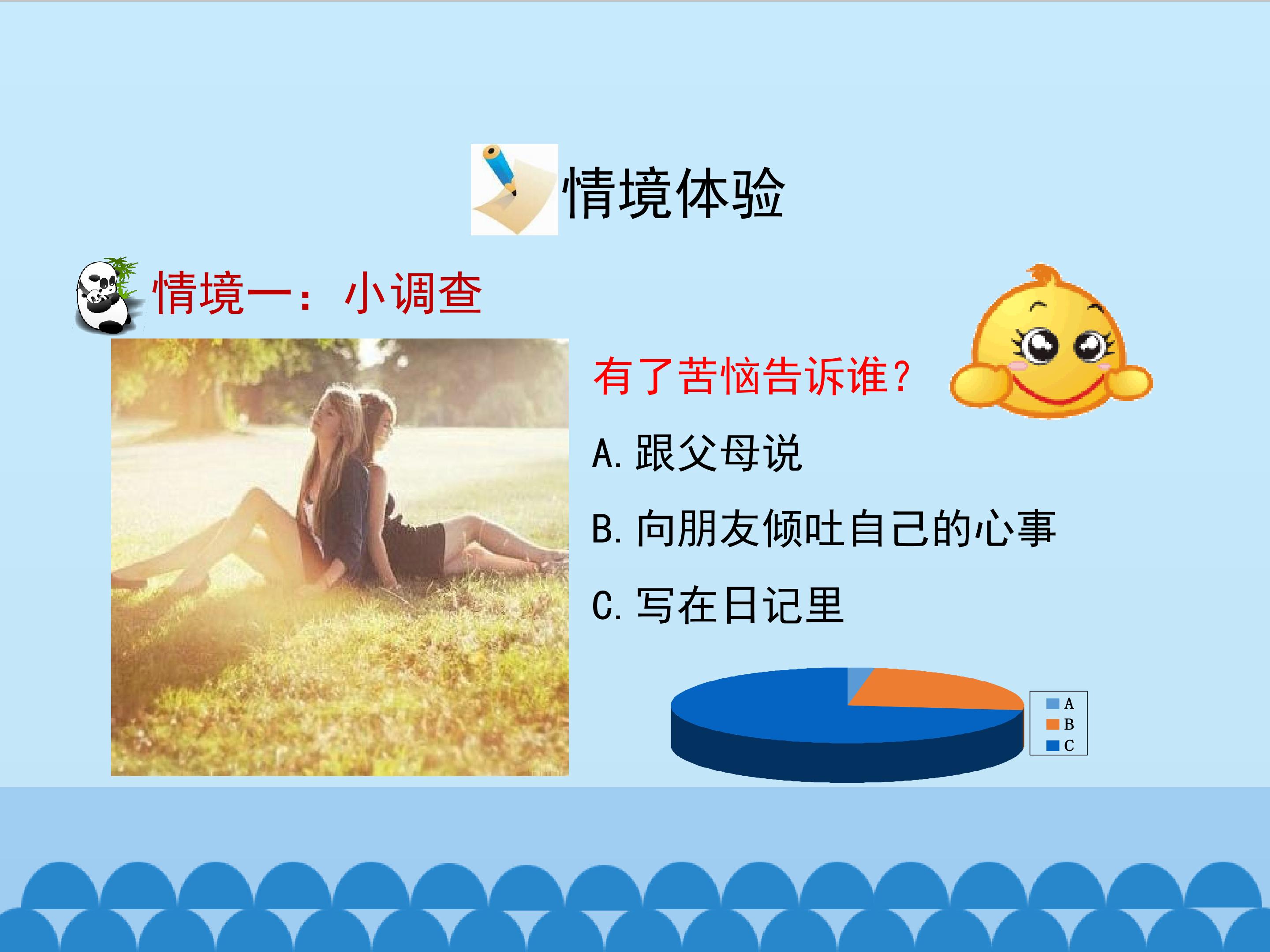 情境体验

情境一：小调查

有了苦恼告诉谁？

A. 跟父母说

B. 向朋友倾吐自己的心事

C. 写在日记里

A
B
C